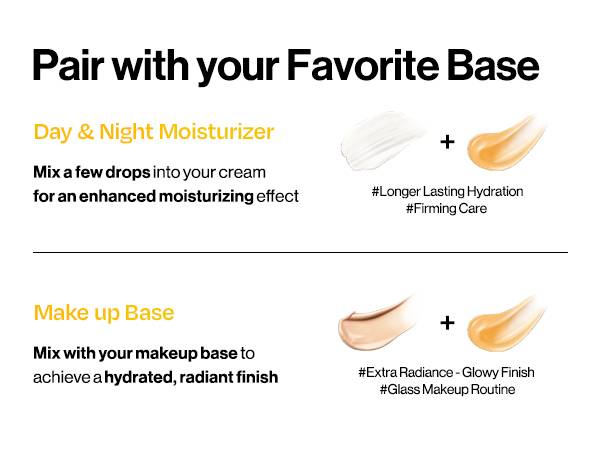 Pair with your Favorite Base

Day & Night Moisturizer

Mix a few drops into your cream for an enhanced moisturizing effect

+

#Longer Lasting Hydration
#Firming Care

Make up Base

Mix with your makeup base to achieve a hydrated, radiant finish

+

#Extra Radiance - Glowy Finish
#Glass Makeup Routine